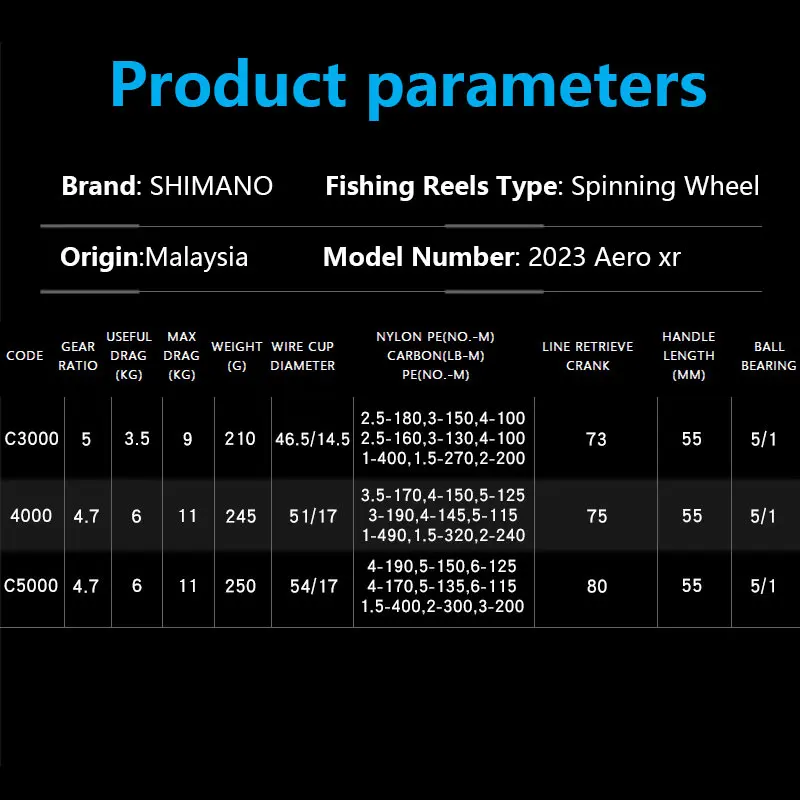 Product parameters

Brand: SHIMANO Fishing Reels Type: Spinning Wheel

Origin:Malaysia Model Number: 2023 Aero xr

| CODE | GEAR RATIO | USEFUL DRAG (KG) | MAX DRAG (KG) | WEIGHT (G) | WIRE CUP DIAMETER | NYLON PE(NO.-M) CARBON(LB-M) PE(NO.-M) | LINE RETRIEVE CRANK | HANDLE LENGTH (MM) | BALL BEARING |
|---|---|---|---|---|---|---|---|---|---|
| C3000 | 5 | 3.5 | 9 | 210 | 46.5/14.5 | 2.5-180,3-150,4-100 2.5-160,3-130,4-100 1-400,1.5-270,2-200 | 73 | 55 | 5/1 |
| 4000 | 4.7 | 6 | 11 | 245 | 51/17 | 3.5-170,4-150,5-125 3-190,4-145,5-115 1-490,1.5-320,2-240 | 75 | 55 | 5/1 |
| C5000 | 4.7 | 6 | 11 | 250 | 54/17 | 4-190,5-150,6-125 4-170,5-135,6-115 1.5-400,2-300,3-200 | 80 | 55 | 5/1 |